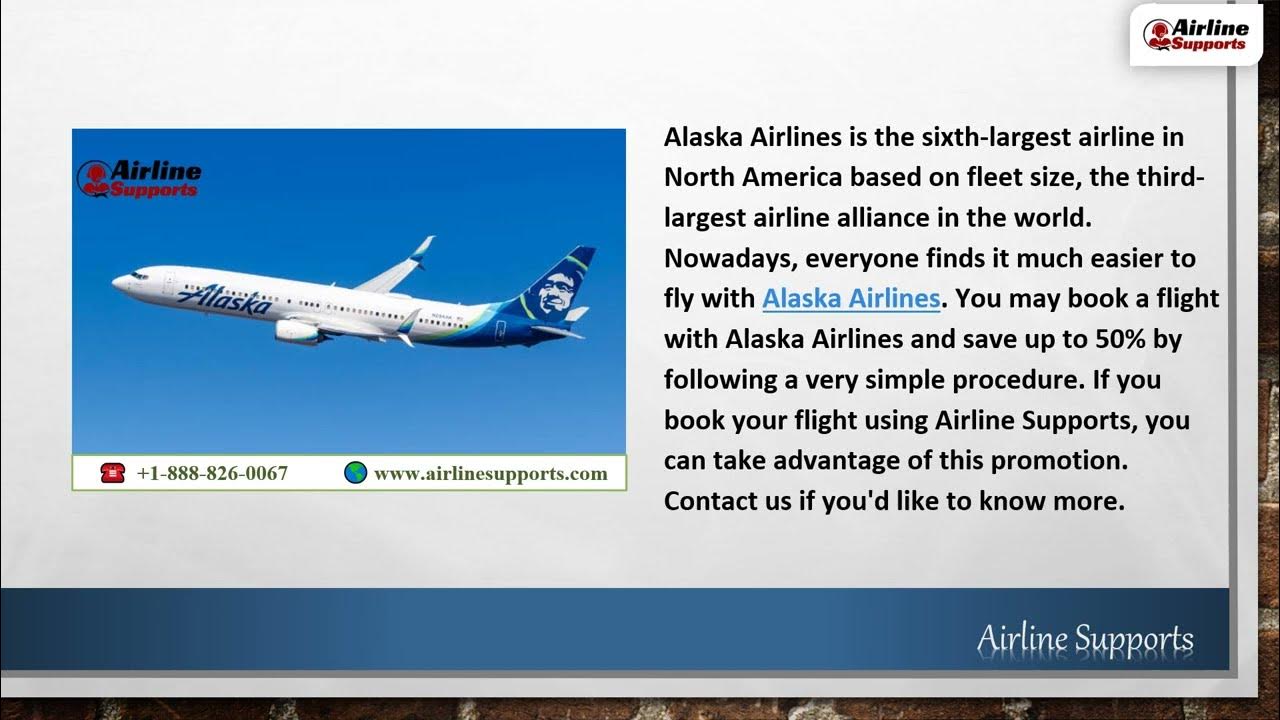 Airline Supports

Airline Supports

Alaska

+1-888-826-0067

www.airlinesupports.com

Alaska Airlines is the sixth-largest airline in North America based on fleet size, the third-largest airline alliance in the world. Nowadays, everyone finds it much easier to fly with Alaska Airlines. You may book a flight with Alaska Airlines and save up to 50% by following a very simple procedure. If you book your flight using Airline Supports, you can take advantage of this promotion. Contact us if you'd like to know more.

Airline Supports